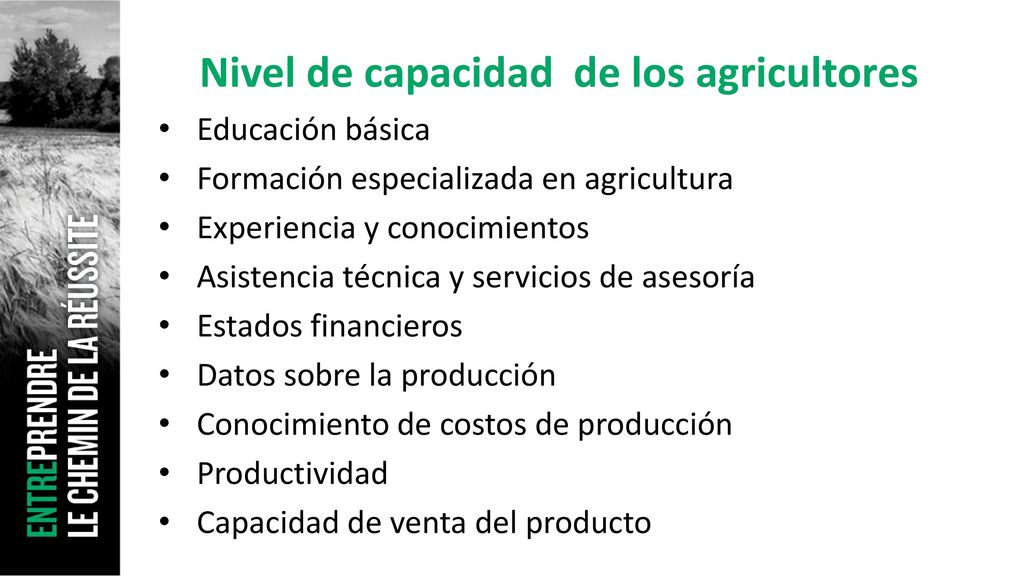 ENTREPRENDRE
LE CHEMIN DE LA RÉUSSITE

Nivel de capacidad de los agricultores

• Educación básica
• Formación especializada en agricultura
• Experiencia y conocimientos
• Asistencia técnica y servicios de asesoría
• Estados financieros
• Datos sobre la producción
• Conocimiento de costos de producción
• Productividad
• Capacidad de venta del producto